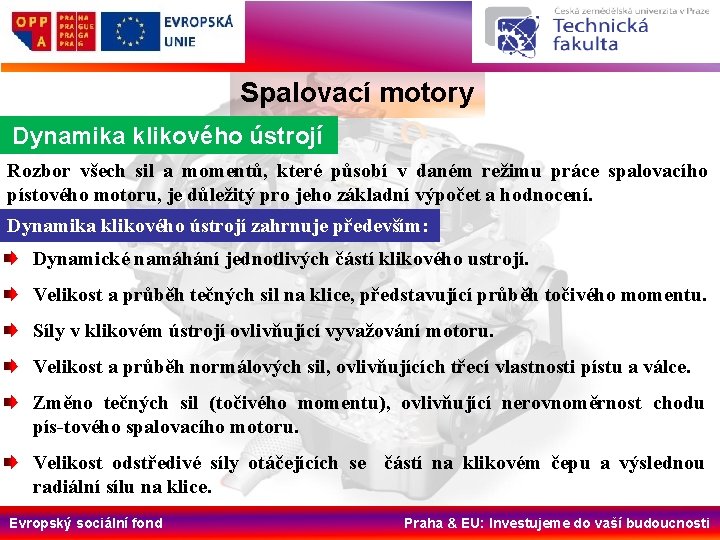 OPP A PRAHA PRAGUE PRAGA PRAG

EVROPSKÁ UNIE

Česká zemědělská univerzita v Praze
Technická fakulta

Spalovací motory

Dynamika klikového ústrojí

Rozbor všech sil a momentů, které působí v daném režimu práce spalovacího pístového motoru, je důležitý pro jeho základní výpočet a hodnocení.

Dynamika klikového ústrojí zahrnuje především:

Dynamické namáhání jednotlivých částí klikového ustrojí.

Velikost a průběh tečných sil na klice, představující průběh točivého momentu.

Síly v klikovém ústrojí ovlivňující vyvažování motoru.

Velikost a průběh normálových sil, ovlivňujících třecí vlastnosti pístu a válce.

Změno tečných sil (točivého momentu), ovlivňující nerovnoměrnost chodu pís-tového spalovacího motoru.

Velikost odstředivé síly otáčejících se částí na klikovém čepu a výslednou radiální sílu na klice.

Evropský sociální fond

Praha & EU: Investujeme do vaší budoucnosti